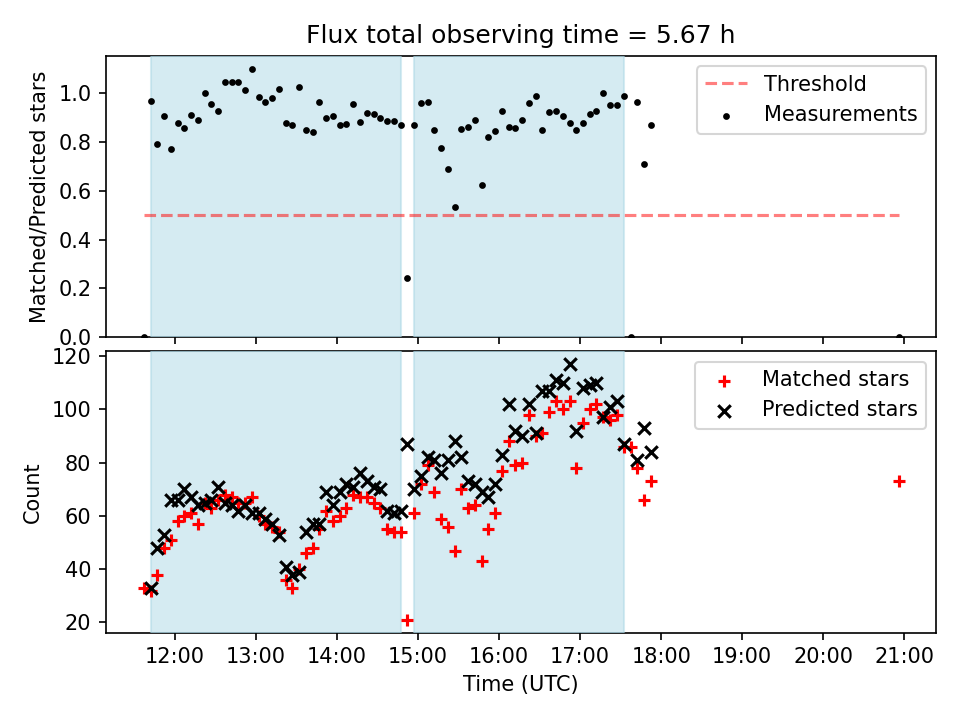 Flux total observing time = 5.67 h

Matched/Predicted stars

1.0
0.8
0.6
0.4
0.2
0.0

Threshold
Measurements

Count

120
100
80
60
40
20

Matched stars
Predicted stars

12:00
13:00
14:00
15:00
16:00
17:00
18:00
19:00
20:00
21:00

Time (UTC)